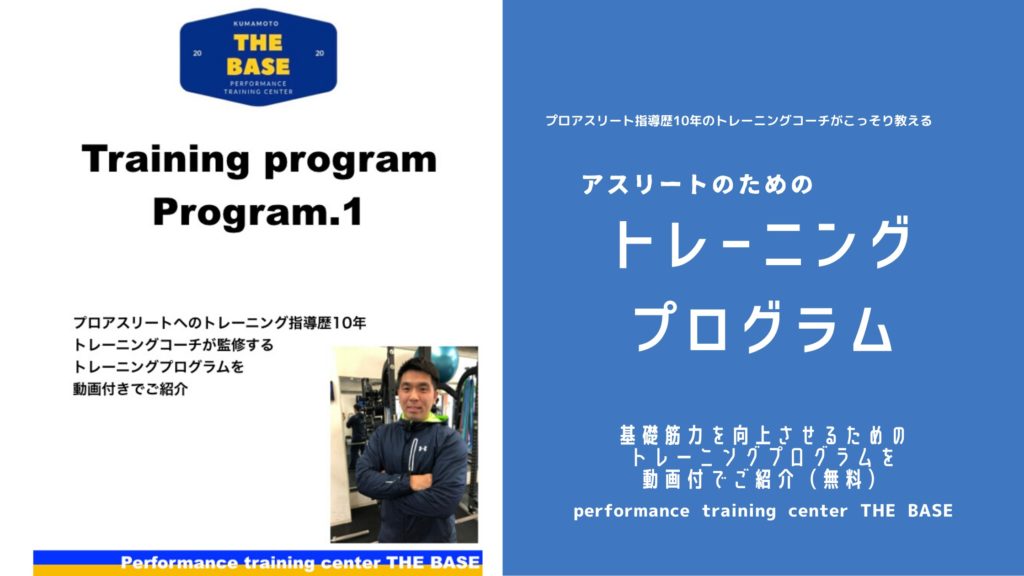 KUMAMOTO
20 THE BASE 20
PERFORMANCE TRAINING CENTER

Training program
Program.1

プロアスリートへのトレーニング指導歴10年
トレーニングコーチが監修する
トレーニングプログラムを
動画付きでご紹介

Performance training center THE BASE

プロアスリート指導歴10年のトレーニングコーチがこっそり教える

アスリートのための
トレーニング
プログラム

基礎筋力を向上させるための
トレーニングプログラムを
動画付でご紹介（無料）
performance training center THE BASE